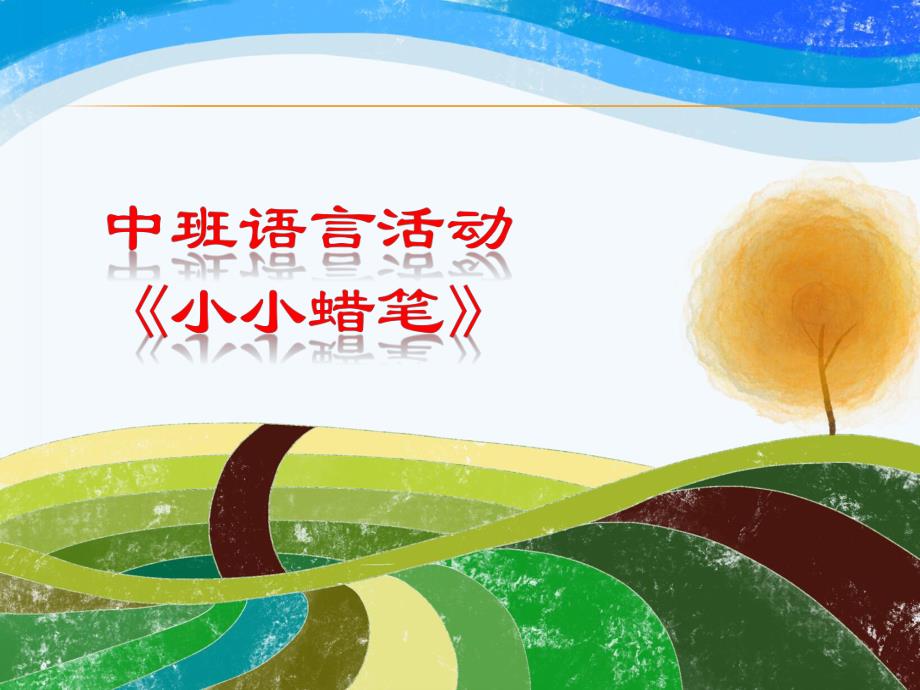 中班语言活动
《小小蜡笔》